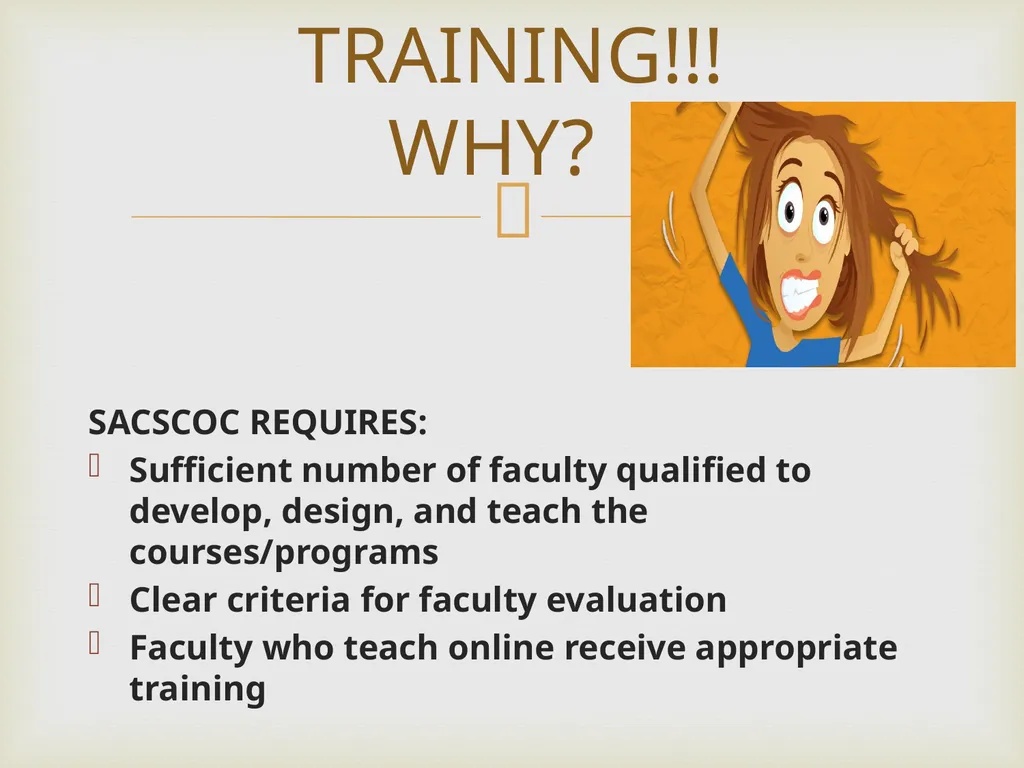 TRAINING!!!
WHY?

SACSCOC REQUIRES:
Sufficient number of faculty qualified to develop, design, and teach the courses/programs
Clear criteria for faculty evaluation
Faculty who teach online receive appropriate training